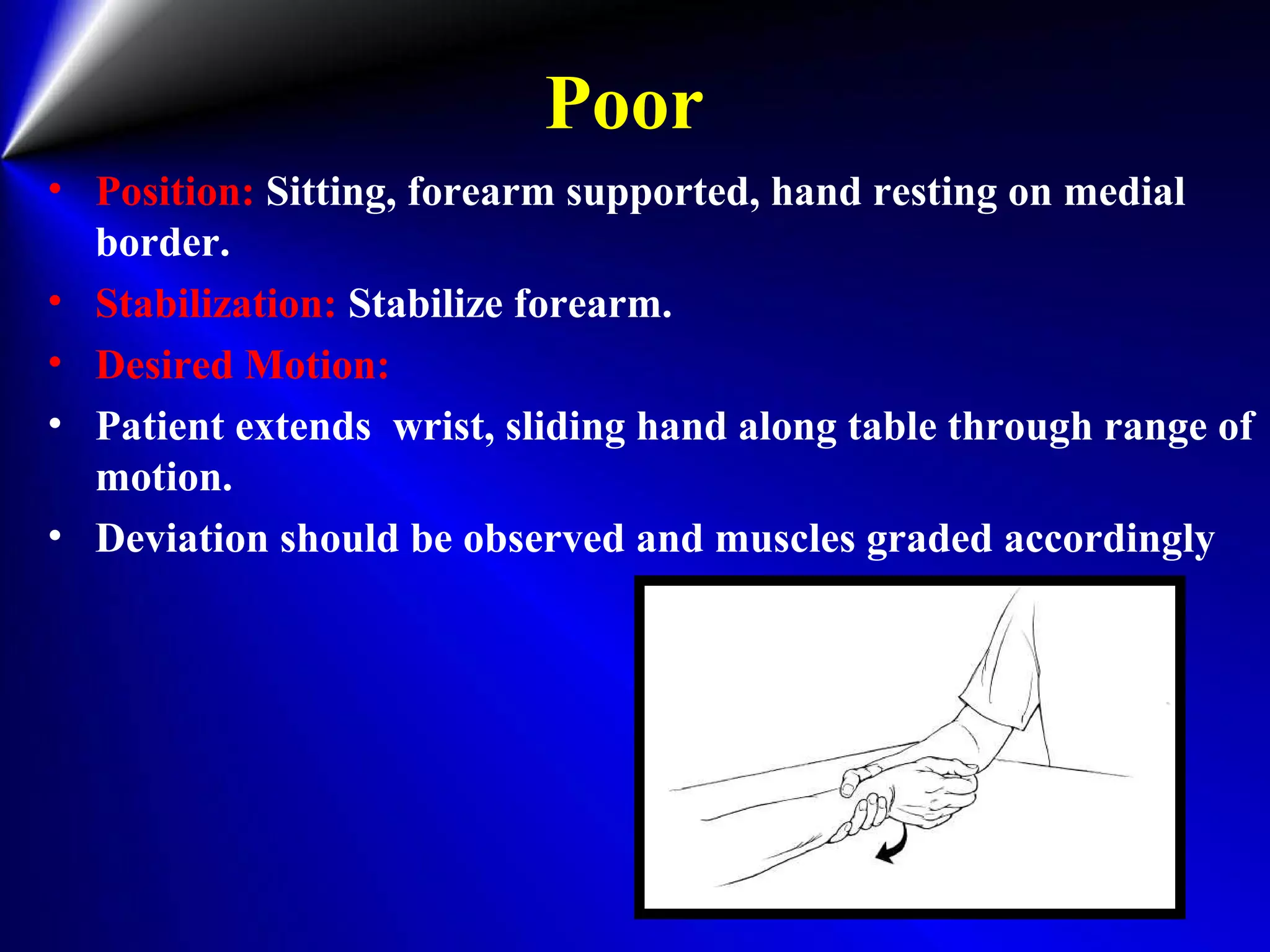 Poor

• Position: Sitting, forearm supported, hand resting on medial border.

• Stabilization: Stabilize forearm.

• Desired Motion:

• Patient extends  wrist, sliding hand along table through range of motion.

• Deviation should be observed and muscles graded accordingly